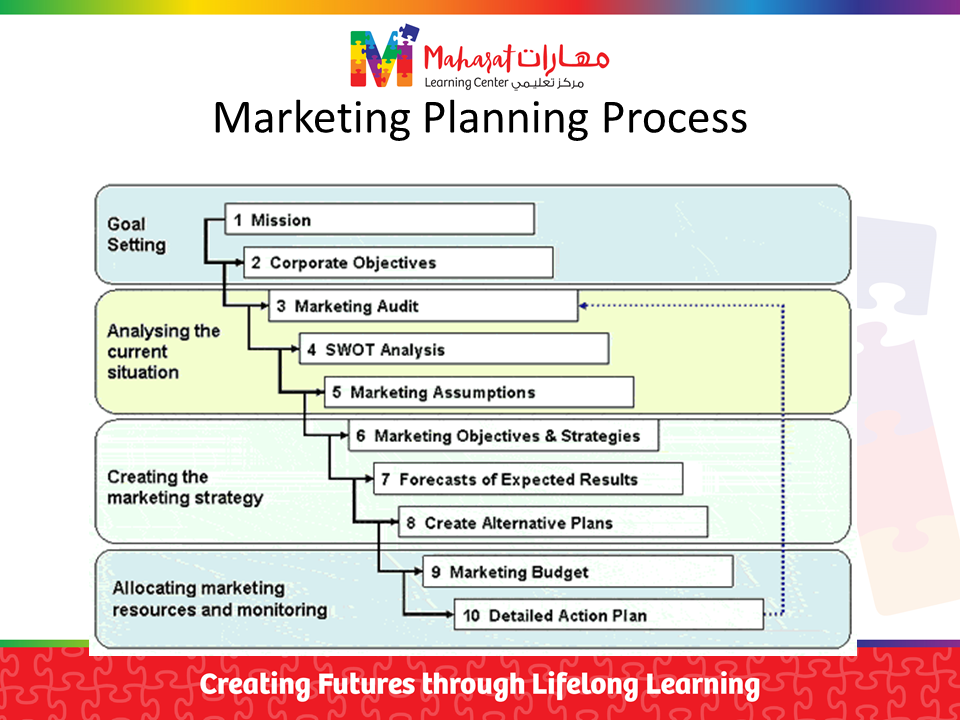 Maharat مهارات
Learning Center مركز تعليمي

Marketing Planning Process

Goal Setting

1 Mission

2 Corporate Objectives

Analysing the current situation

3 Marketing Audit

4 SWOT Analysis

5 Marketing Assumptions

Creating the marketing strategy

6 Marketing Objectives & Strategies

7 Forecasts of Expected Results

8 Create Alternative Plans

Allocating marketing resources and monitoring

9 Marketing Budget

10 Detailed Action Plan

Creating Futures through Lifelong Learning